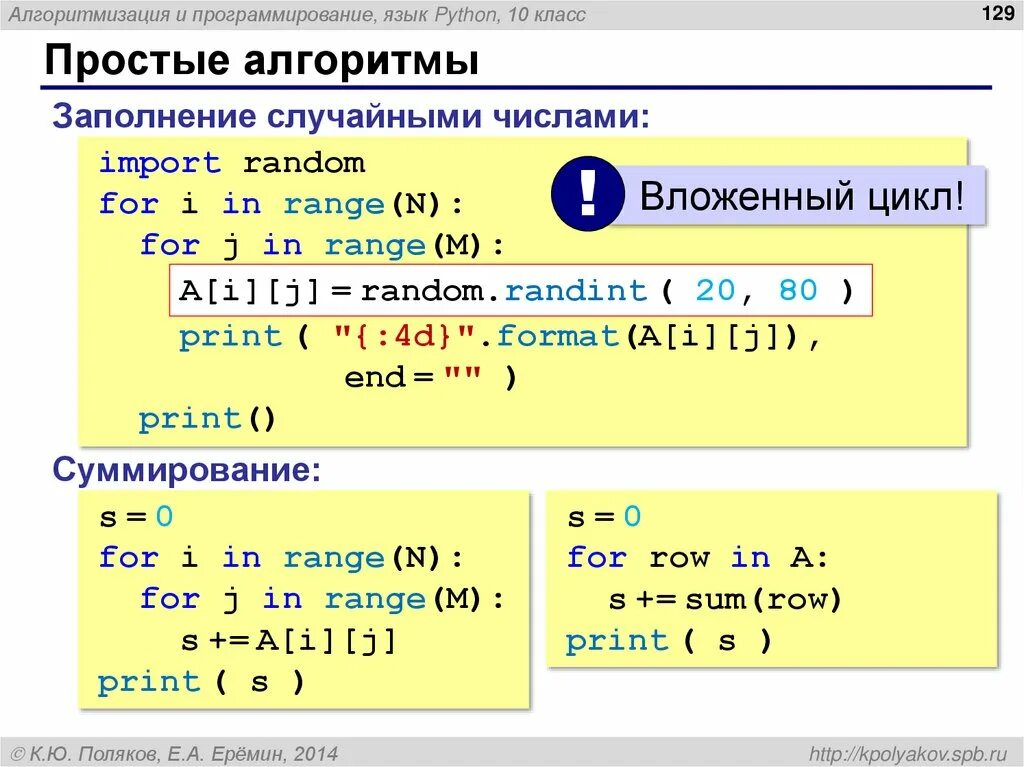 Алгоритмизация и программирование, язык Python, 10 класс

129

Простые алгоритмы

Заполнение случайными числами:

import random
for i in range(N):
  for j in range(M):
    A[i][j] = random.randint ( 20, 80 )
    print ( "{:4d}".format(A[i][j]),
            end = "" )
  print()

!
Вложенный цикл!

Суммирование:

s = 0
for i in range(N):
  for j in range(M):
    s += A[i][j]
print ( s )

s = 0
for row in A:
  s += sum(row)
print ( s )

© К.Ю. Поляков, Е.А. Ерёмин, 2014

http://kpolyakov.spb.ru